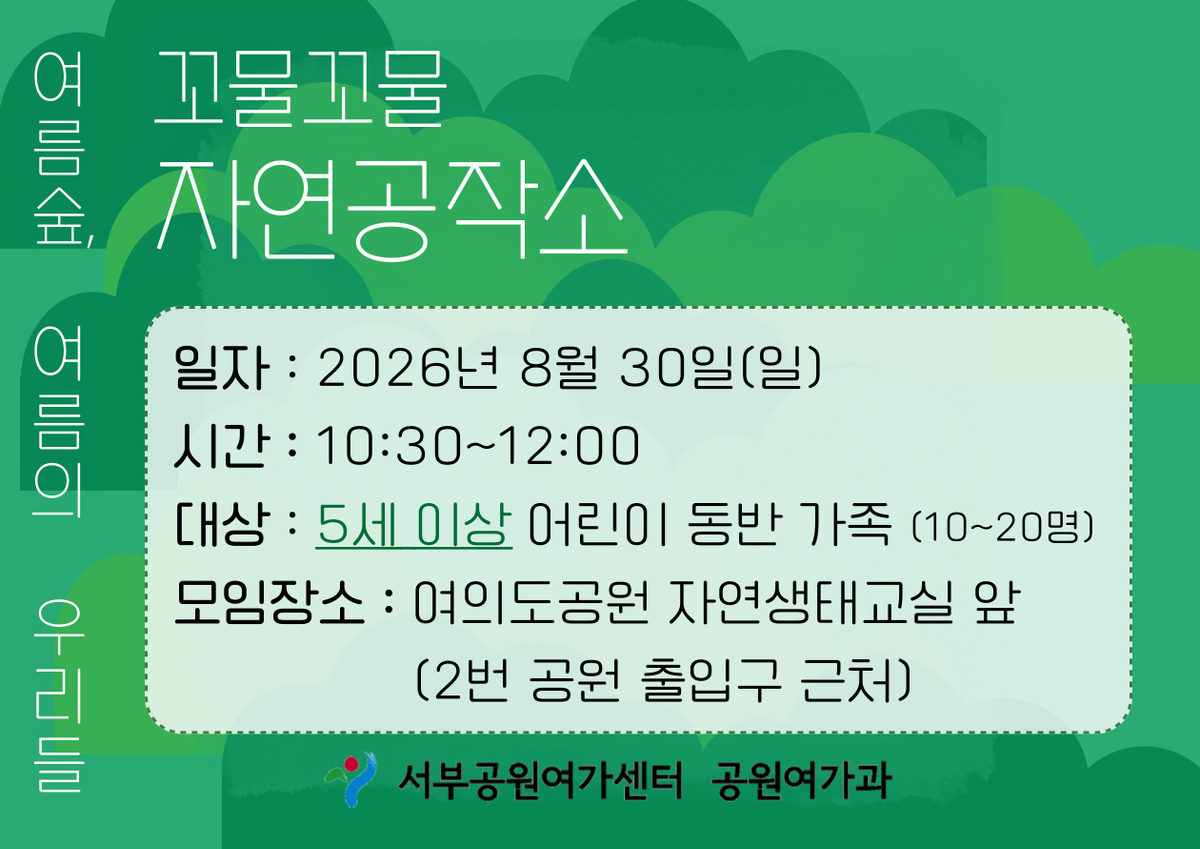 여름숲, 여름의 우리들

꼬물꼬물
자연공작소

일자 : 2026년 8월 30일(일)
시간 : 10:30~12:00
대상 : 5세 이상 어린이 동반 가족 (10~20명)
모임장소 : 여의도공원 자연생태교실 앞
(2번 공원 출입구 근처)

서부공원여가센터 공원여가과